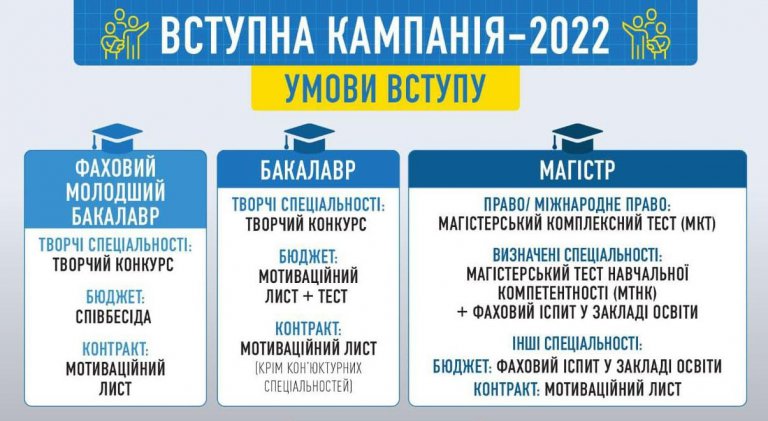 ВСТУПНА КАМПАНІЯ-2022

УМОВИ ВСТУПУ

ФАХОВИЙ МОЛОДШИЙ БАКАЛАВР

ТВОРЧІ СПЕЦІАЛЬНОСТІ:
ТВОРЧИЙ КОНКУРС

БЮДЖЕТ:
СПІВБЕСІДА

КОНТРАКТ:
МОТИВАЦІЙНИЙ ЛИСТ

БАКАЛАВР

ТВОРЧІ СПЕЦІАЛЬНОСТІ:
ТВОРЧИЙ КОНКУРС

БЮДЖЕТ:
МОТИВАЦІЙНИЙ ЛИСТ + ТЕСТ

КОНТРАКТ:
МОТИВАЦІЙНИЙ ЛИСТ
(КРІМ КОН'ЮКТУРНИХ СПЕЦІАЛЬНОСТЕЙ)

МАГІСТР

ПРАВО/ МІЖНАРОДНЕ ПРАВО:
МАГІСТЕРСЬКИЙ КОМПЛЕКСНИЙ ТЕСТ (МКТ)

ВИЗНАЧЕНІ СПЕЦІАЛЬНОСТІ:
МАГІСТЕРСЬКИЙ ТЕСТ НАВЧАЛЬНОЇ КОМПЕТЕНТНОСТІ (МТНК)
+ ФАХОВИЙ ІСПИТ У ЗАКЛАДІ ОСВІТИ

ІНШІ СПЕЦІАЛЬНОСТІ:
БЮДЖЕТ: ФАХОВИЙ ІСПИТ У ЗАКЛАДІ ОСВІТИ
КОНТРАКТ: МОТИВАЦІЙНИЙ ЛИСТ